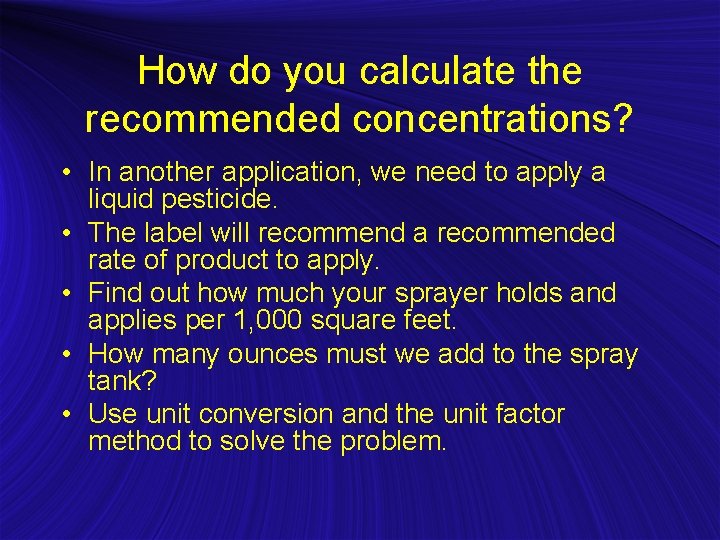 How do you calculate the recommended concentrations?

• In another application, we need to apply a liquid pesticide.
• The label will recommend a recommended rate of product to apply.
• Find out how much your sprayer holds and applies per 1,000 square feet.
• How many ounces must we add to the spray tank?
• Use unit conversion and the unit factor method to solve the problem.